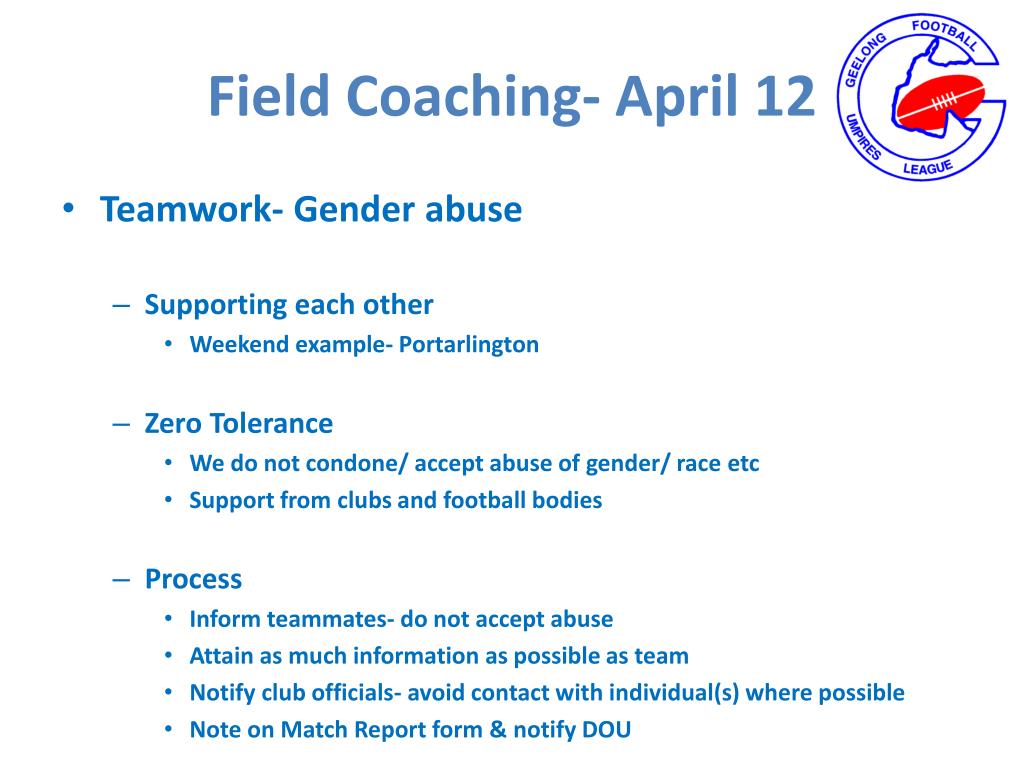 Field Coaching- April 12

GEELONG FOOTBALL UMPIRES LEAGUE

• Teamwork- Gender abuse

– Supporting each other
• Weekend example- Portarlington

– Zero Tolerance
• We do not condone/ accept abuse of gender/ race etc
• Support from clubs and football bodies

– Process
• Inform teammates- do not accept abuse
• Attain as much information as possible as team
• Notify club officials- avoid contact with individual(s) where possible
• Note on Match Report form & notify DOU